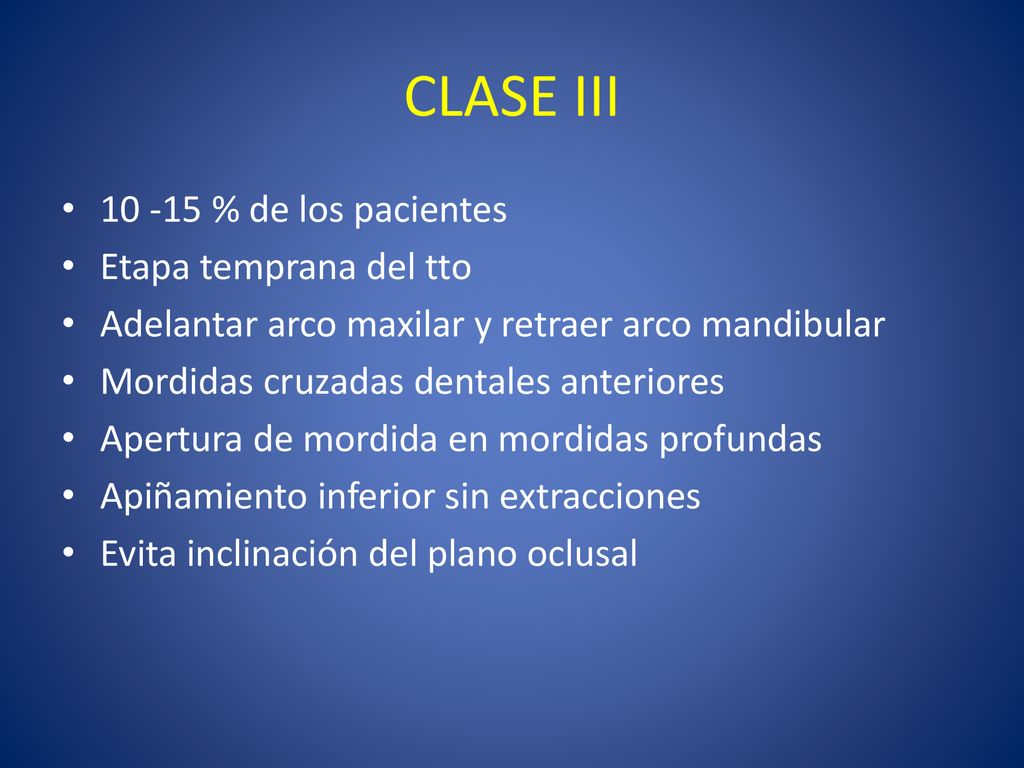 CLASE III

• 10 -15 % de los pacientes
• Etapa temprana del tto
• Adelantar arco maxilar y retraer arco mandibular
• Mordidas cruzadas dentales anteriores
• Apertura de mordida en mordidas profundas
• Apiñamiento inferior sin extracciones
• Evita inclinación del plano oclusal